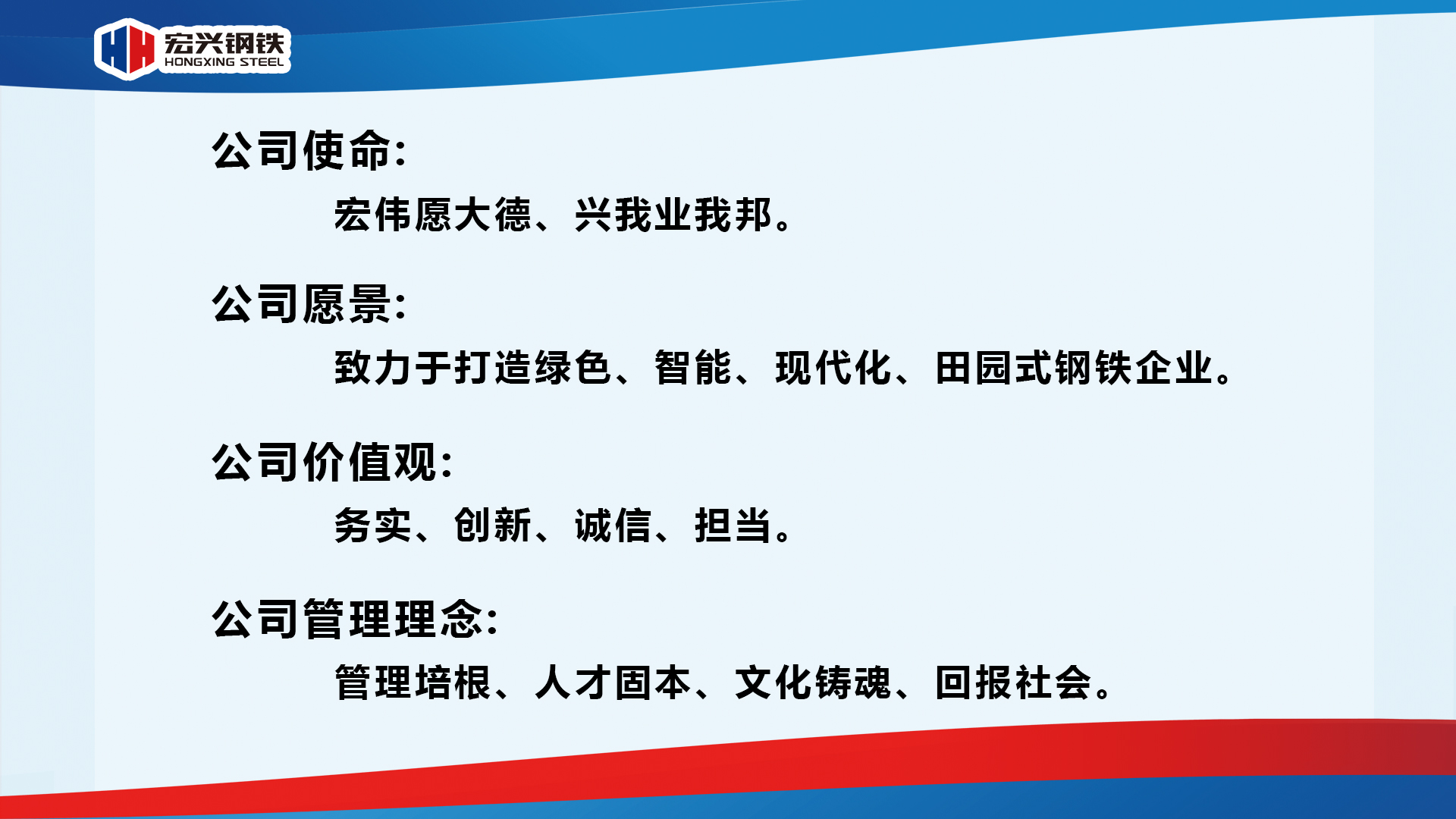 宏兴钢铁
HONGXING STEEL

公司使命:

宏伟愿大德、兴我业我邦。

公司愿景:

致力于打造绿色、智能、现代化、田园式钢铁企业。

公司价值观:

务实、创新、诚信、担当。

公司管理理念:

管理培根、人才固本、文化铸魂、回报社会。